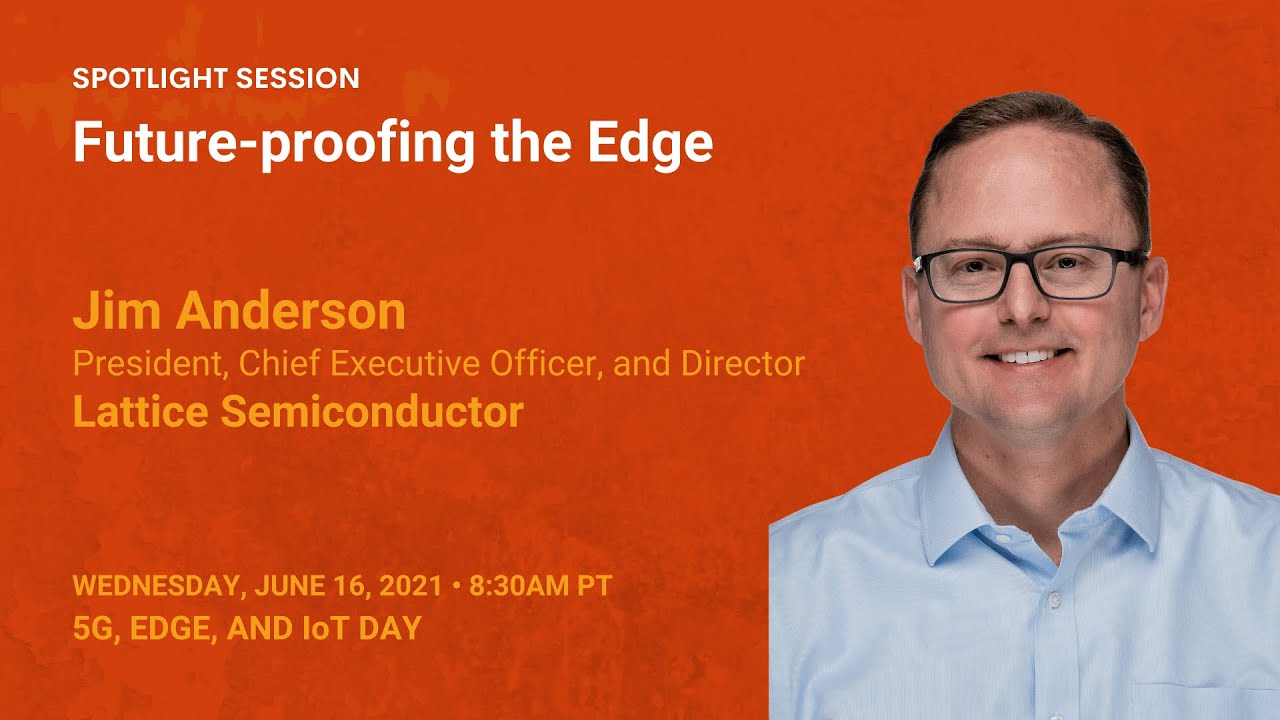 SPOTLIGHT SESSION
Future-proofing the Edge

Jim Anderson
President, Chief Executive Officer, and Director
Lattice Semiconductor

WEDNESDAY, JUNE 16, 2021 • 8:30AM PT
5G, EDGE, AND IoT DAY